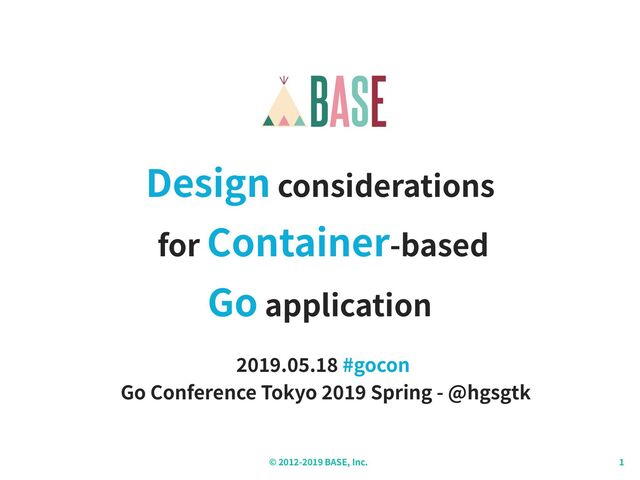 BASE

Design considerations for Container-based Go application

2019.05.18 #gocon
Go Conference Tokyo 2019 Spring - @hgsgtk

© 2012-2019 BASE, Inc.

1